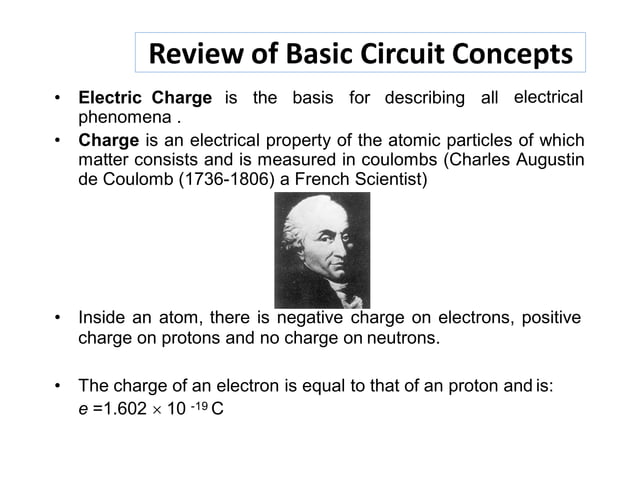 Review of Basic Circuit Concepts

• Electric Charge is the basis for describing all electrical phenomena .

• Charge is an electrical property of the atomic particles of which matter consists and is measured in coulombs (Charles Augustin de Coulomb (1736-1806) a French Scientist)

• Inside an atom, there is negative charge on electrons, positive charge on protons and no charge on neutrons.

• The charge of an electron is equal to that of an proton and is: $e = 1.602 \times 10^{-19}$ C